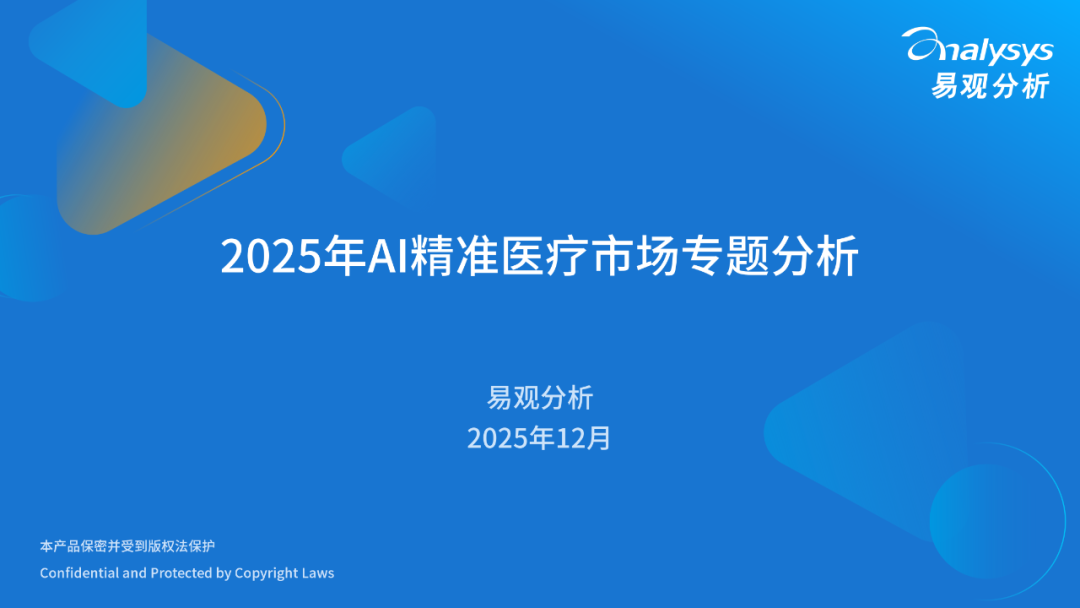 analysys
易观分析

2025年AI精准医疗市场专题分析

易观分析
2025年12月

本产品保密并受到版权法保护
Confidential and Protected by Copyright Laws